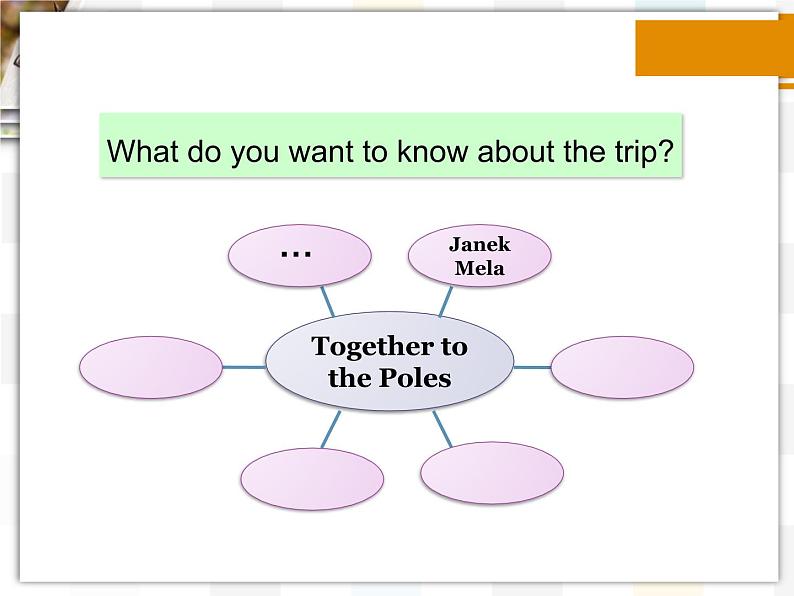 What do you want to know about the trip?

…

Janek Mela

Together to the Poles